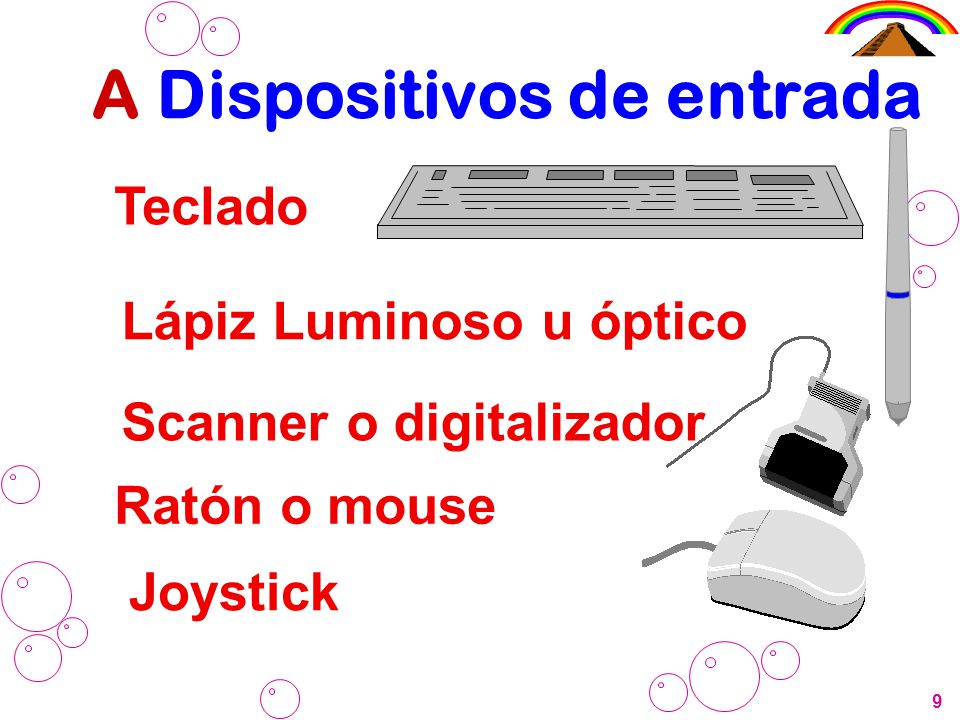 A Dispositivos de entrada

Teclado

Lápiz Luminoso u óptico

Scanner o digitalizador

Ratón o mouse

Joystick

9